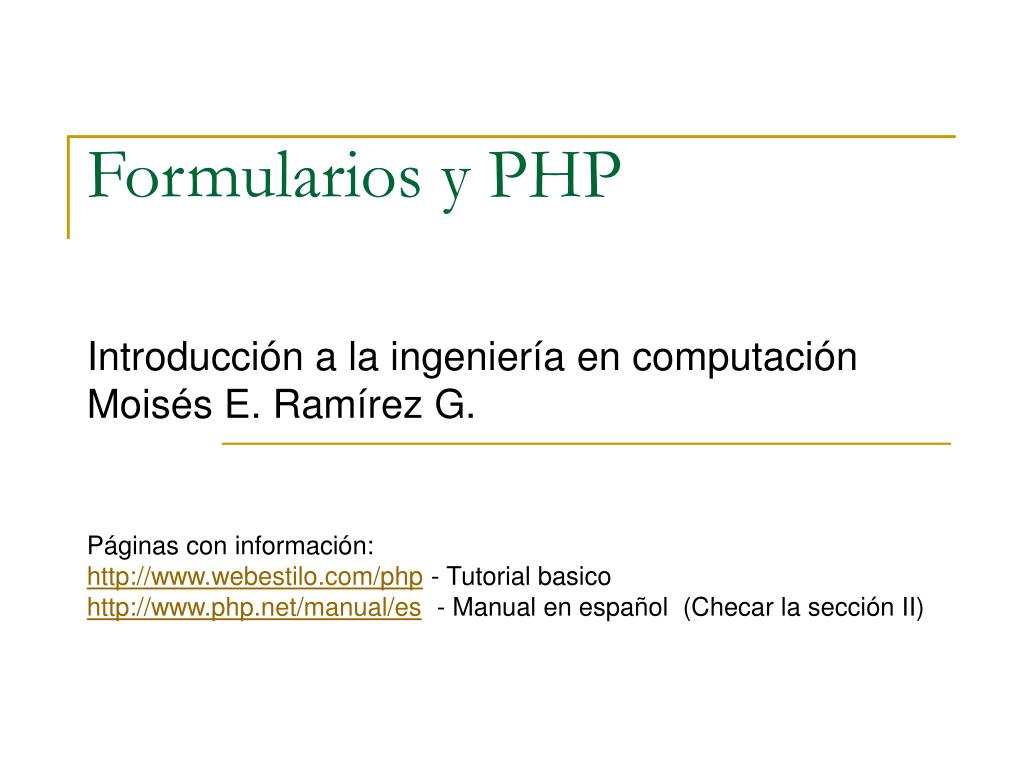 Formularios y PHP

Introducción a la ingeniería en computación
Moisés E. Ramírez G.

Páginas con información:
http://www.webestilo.com/php - Tutorial basico
http://www.php.net/manual/es - Manual en español (Checar la sección II)